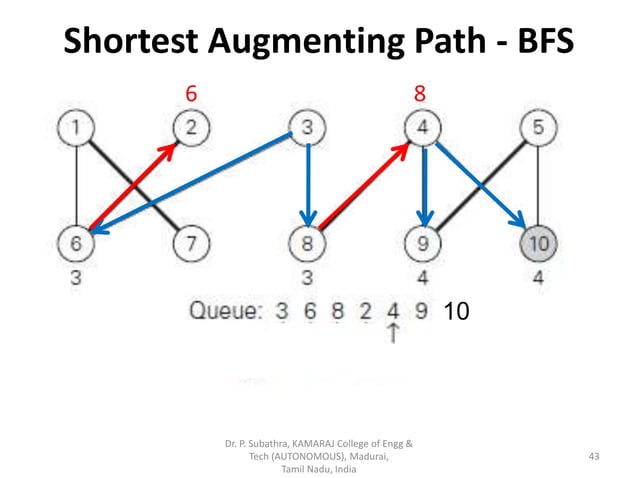 Shortest Augmenting Path - BFS

6 8

1 2 3 4 5

6 7 8 9 10

3 3 4 4

Queue: 3 6 8 2 4 9 10

↑

Dr. P. Subathra, KAMARAJ College of Engg & Tech (AUTONOMOUS), Madurai, Tamil Nadu, India

43